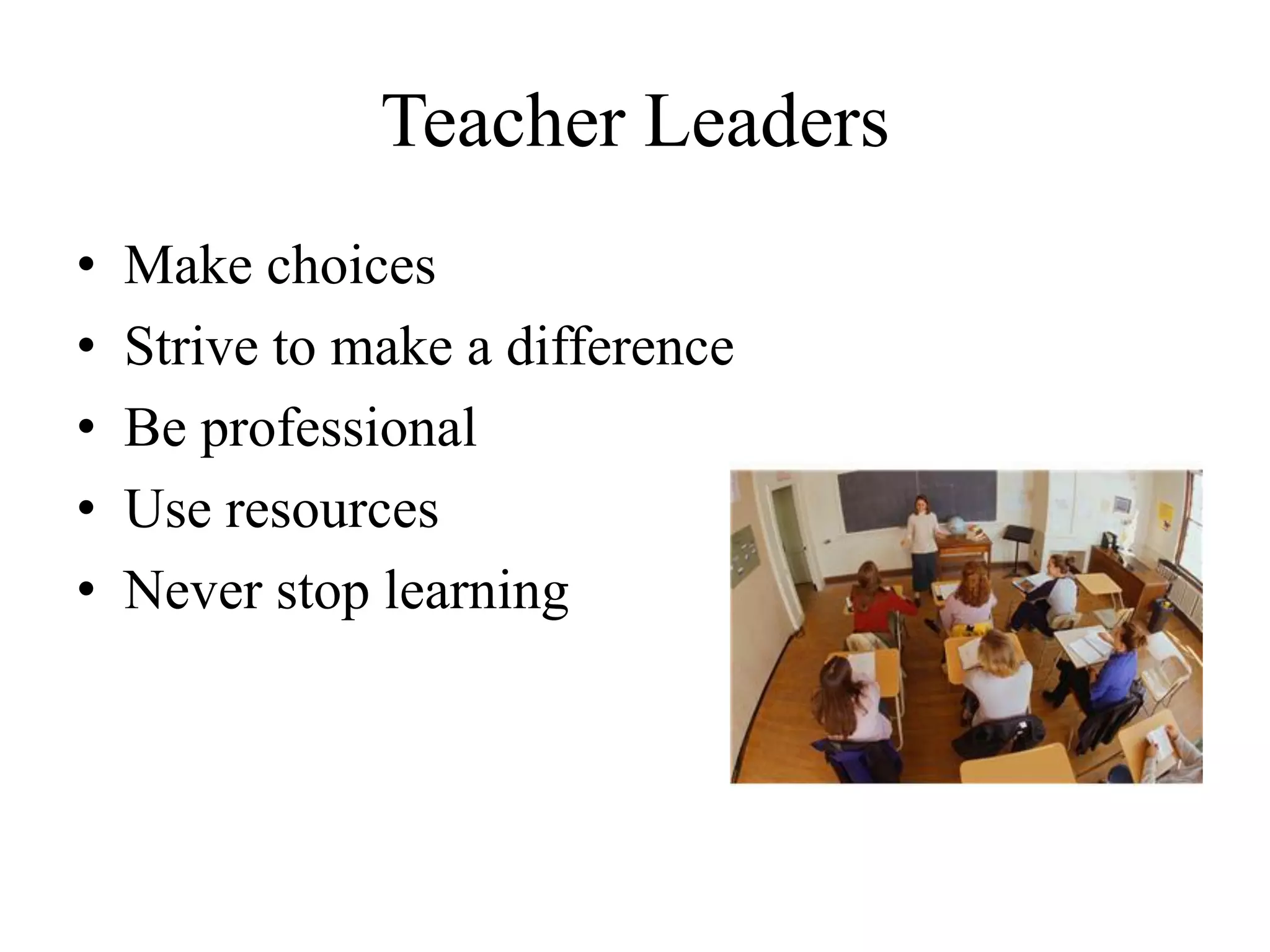 Teacher Leaders

• Make choices
• Strive to make a difference
• Be professional
• Use resources
• Never stop learning